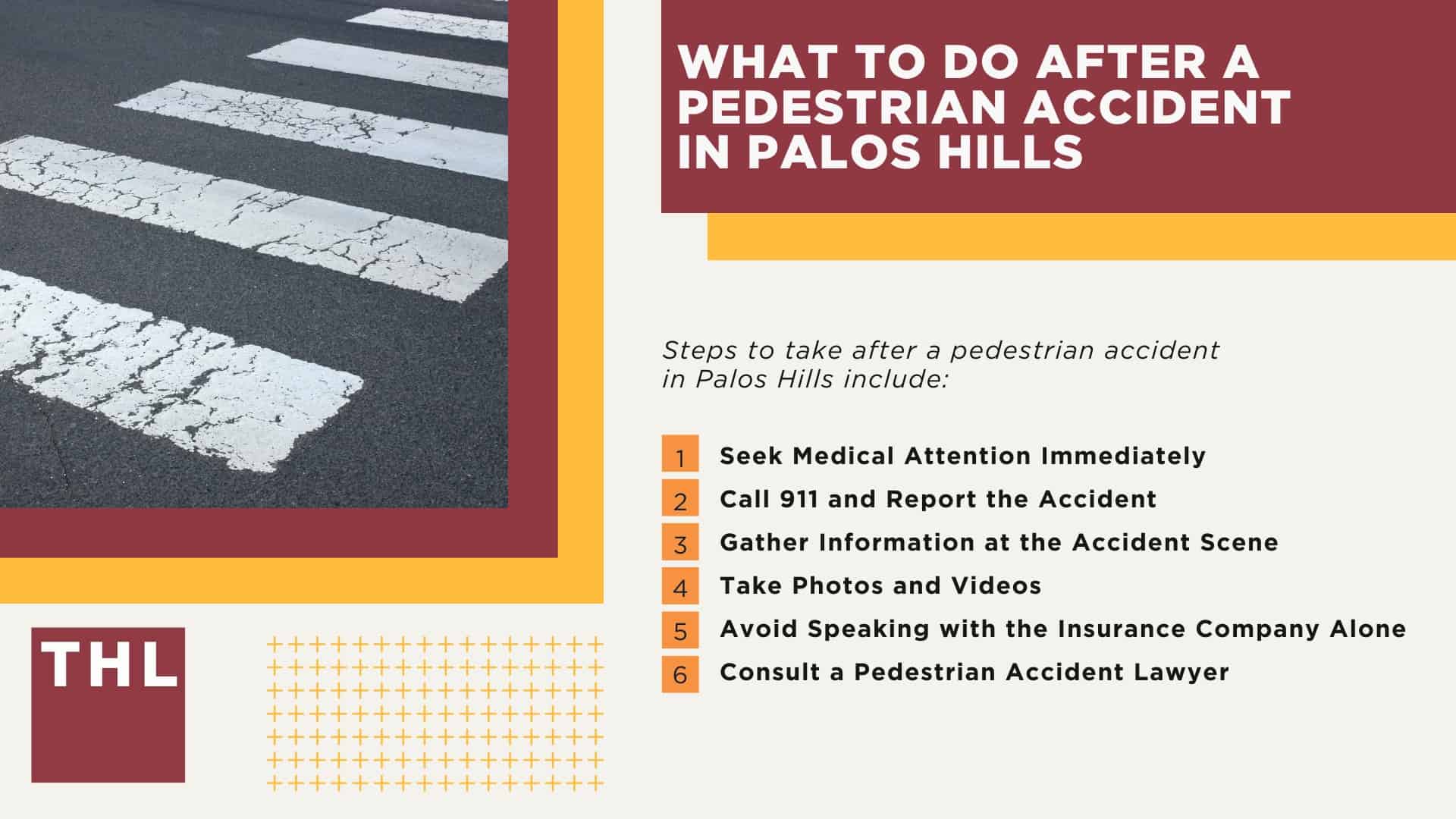 WHAT TO DO AFTER A PEDESTRIAN ACCIDENT IN PALOS HILLS

Steps to take after a pedestrian accident in Palos Hills include:

1 Seek Medical Attention Immediately
2 Call 911 and Report the Accident
3 Gather Information at the Accident Scene
4 Take Photos and Videos
5 Avoid Speaking with the Insurance Company Alone
6 Consult a Pedestrian Accident Lawyer

THL